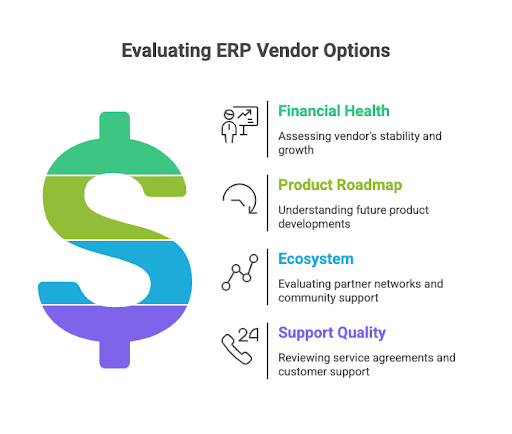 Evaluating ERP Vendor Options

Financial Health

Assessing vendor's stability and growth

Product Roadmap

Understanding future product developments

Ecosystem

Evaluating partner networks and community support

24

Support Quality

Reviewing service agreements and customer support